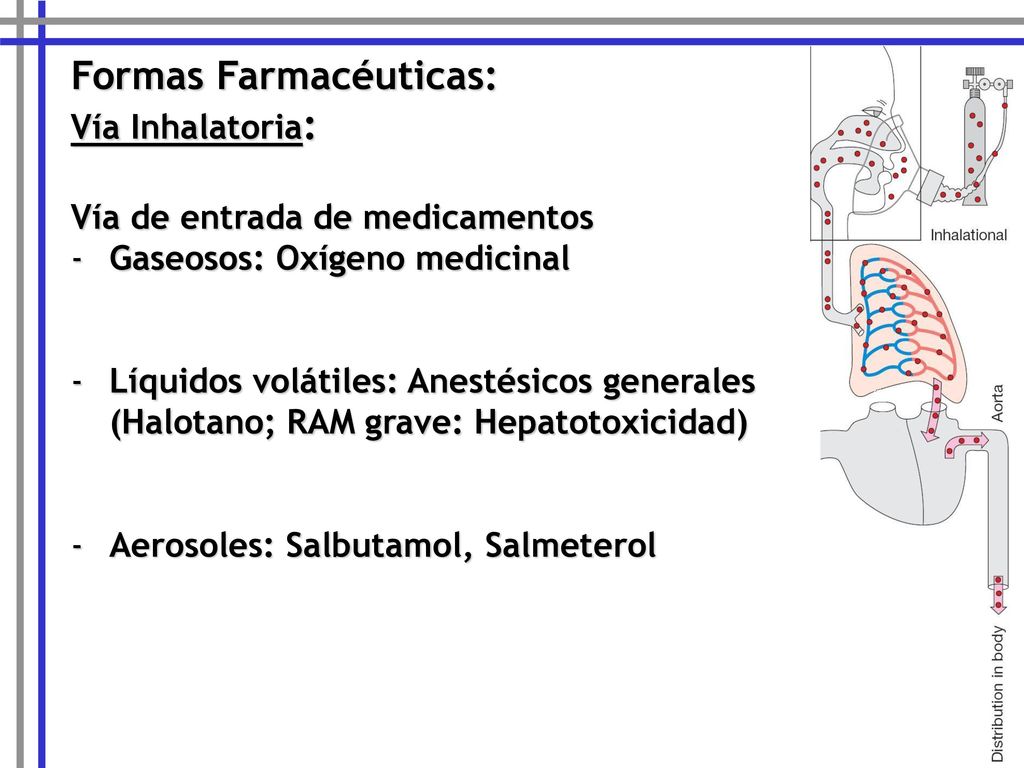 Formas Farmacéuticas:
Vía Inhalatoria:

Vía de entrada de medicamentos
- Gaseosos: Oxígeno medicinal

- Líquidos volátiles: Anestésicos generales (Halotano; RAM grave: Hepatotoxicidad)

- Aerosoles: Salbutamol, Salmeterol

Inhalational

Aorta

Distribution in body